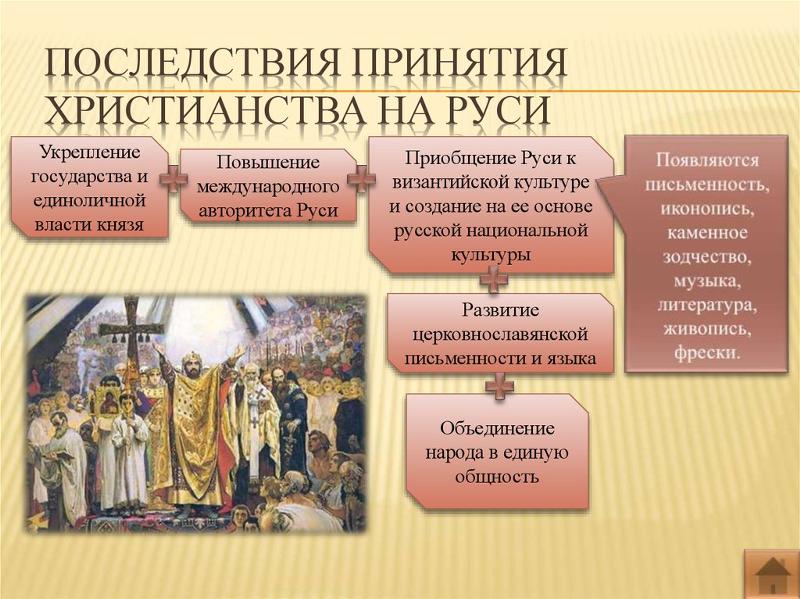 ПОСЛЕДСТВИЯ ПРИНЯТИЯ ХРИСТИАНСТВА НА РУСИ

Укрепление государства и единоличной власти князя

Повышение международного авторитета Руси

Приобщение Руси к византийской культуре и создание на ее основе русской национальной культуры

Появляются письменность, иконопись, каменное зодчество, музыка, литература, живопись, фрески.

Развитие церковнославянской письменности и языка

Объединение народа в единую общность